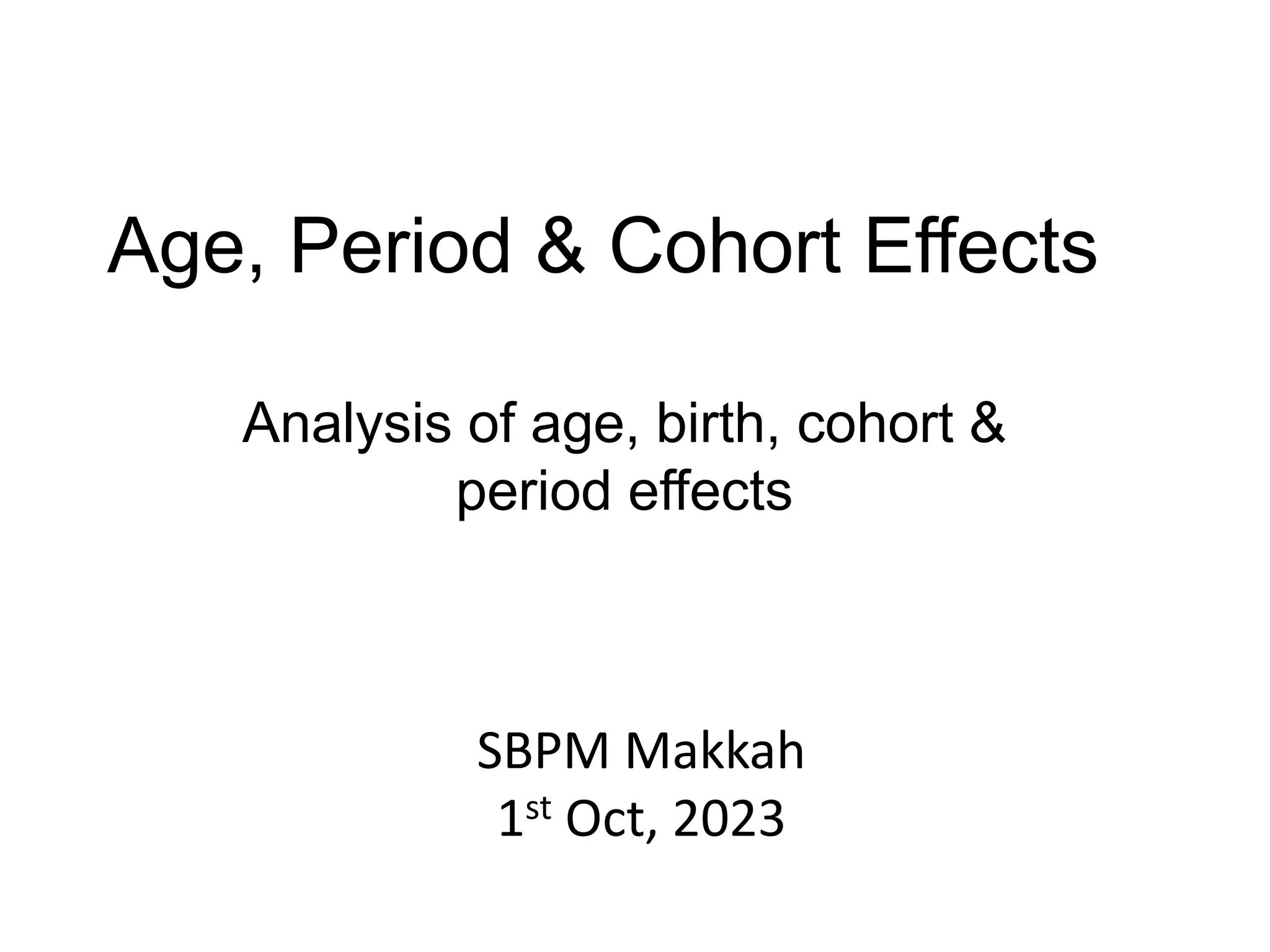 Age, Period & Cohort Effects

Analysis of age, birth, cohort & period effects

SBPM Makkah
1st Oct, 2023